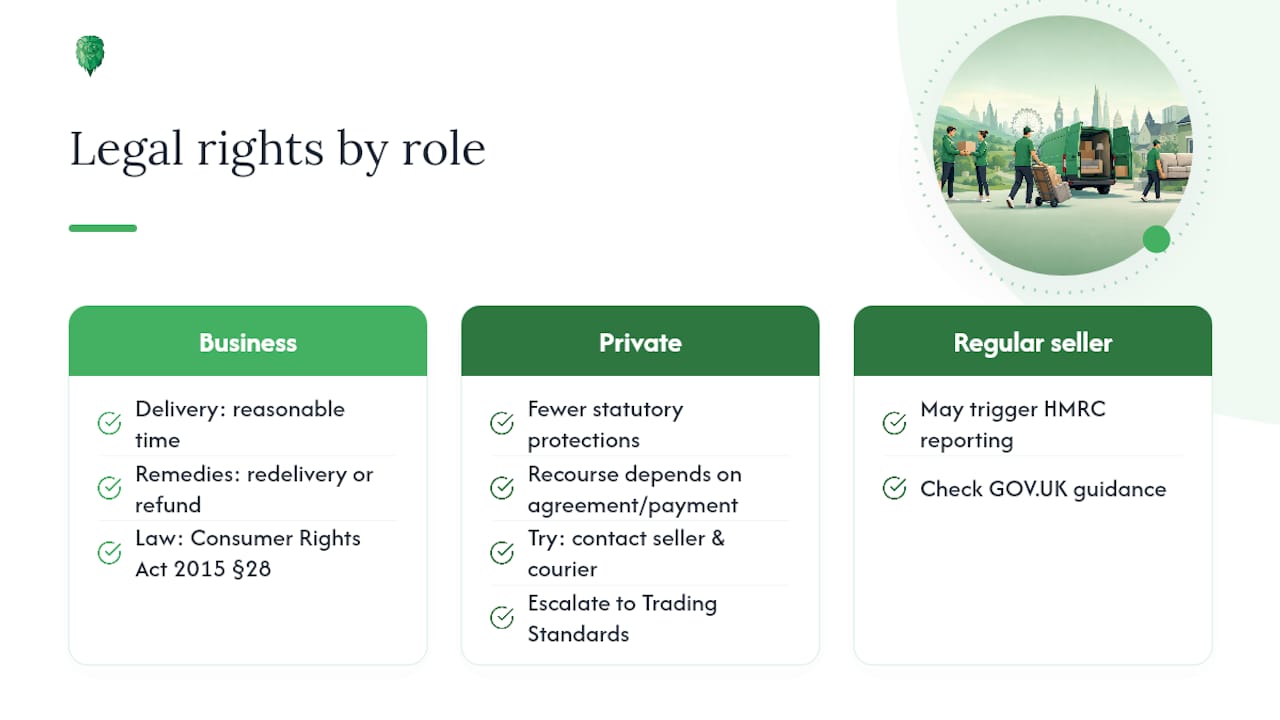 Legal rights by role

Business

Delivery: reasonable time

Remedies: redelivery or refund

Law: Consumer Rights Act 2015 §28

Private

Fewer statutory protections

Recourse depends on agreement/payment

Try: contact seller & courier

Escalate to Trading Standards

Regular seller

May trigger HMRC reporting

Check GOV.UK guidance